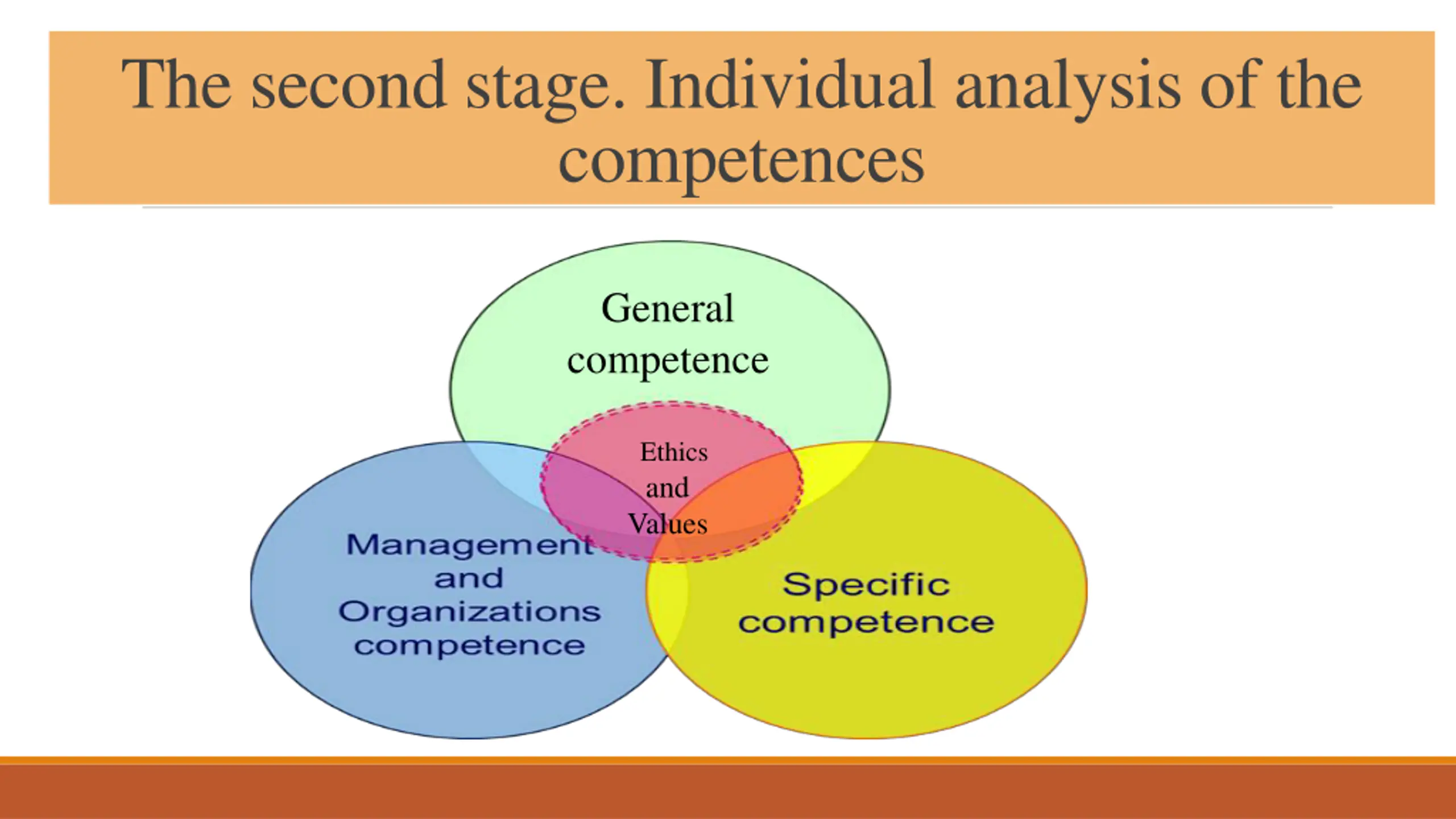 The second stage. Individual analysis of the competences

General competence

Ethics and Values

Management and Organizations competence

Specific competence